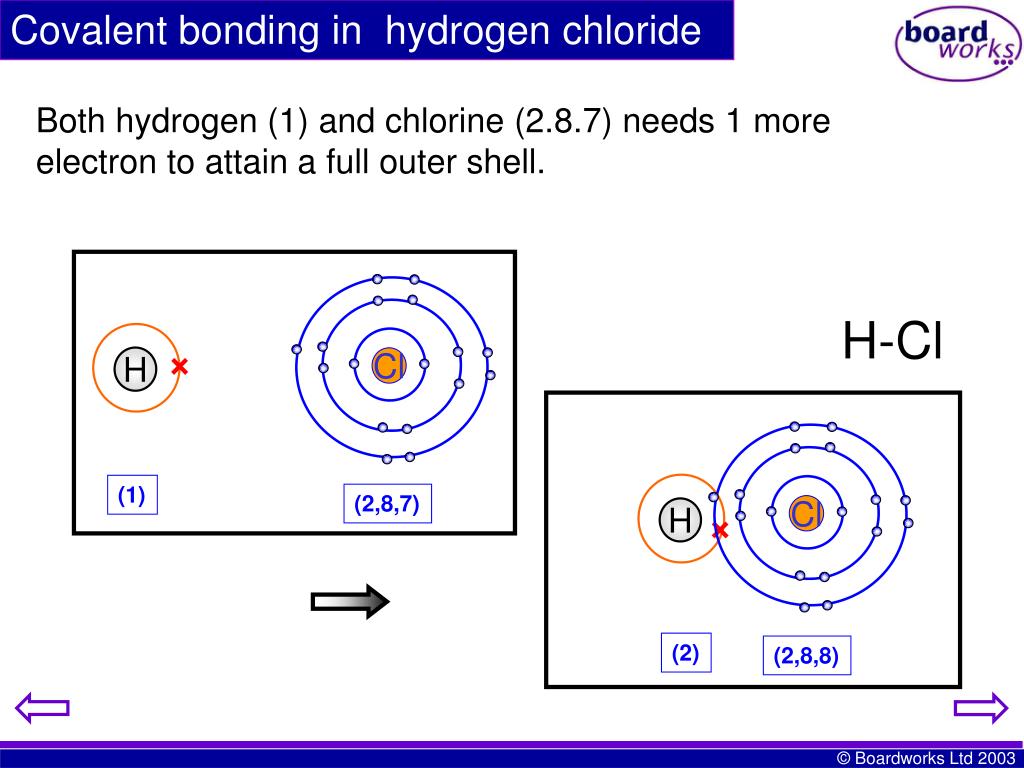 Covalent bonding in hydrogen chloride

board works

Both hydrogen (1) and chlorine (2.8.7) needs 1 more electron to attain a full outer shell.

H

Cl

(1)

(2,8,7)

H-Cl

H

Cl

(2)

(2,8,8)

© Boardworks Ltd 2003